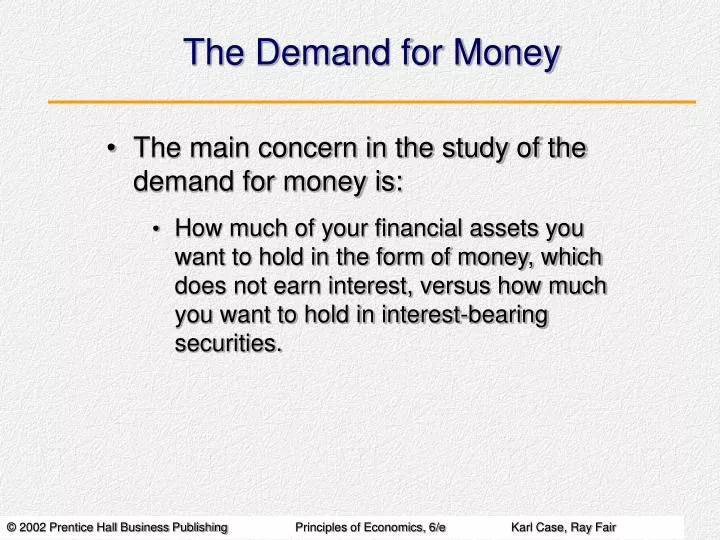 The Demand for Money

• The main concern in the study of the demand for money is:

• How much of your financial assets you want to hold in the form of money, which does not earn interest, versus how much you want to hold in interest-bearing securities.

© 2002 Prentice Hall Business Publishing   Principles of Economics, 6/e   Karl Case, Ray Fair